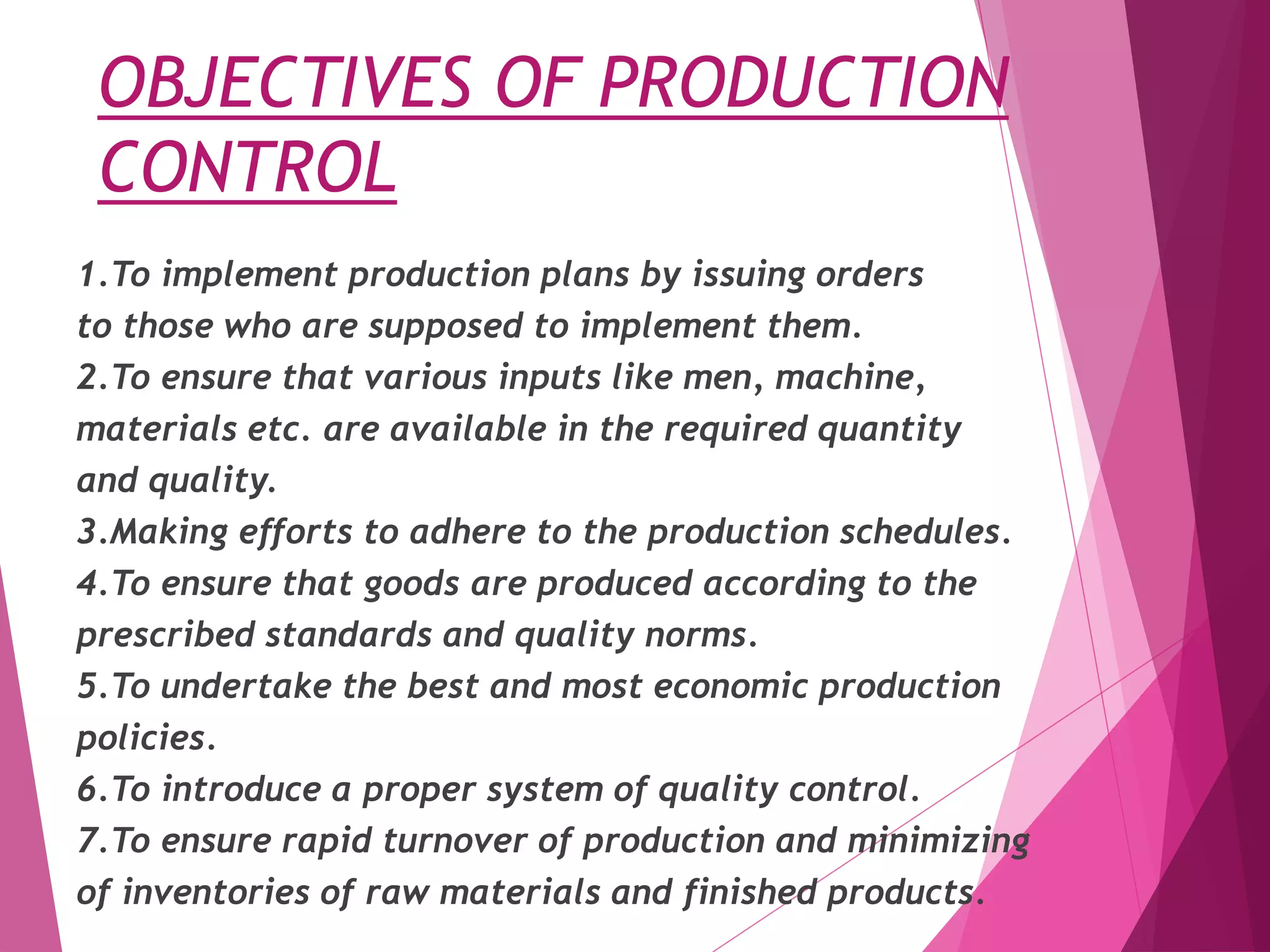 OBJECTIVES OF PRODUCTION CONTROL

1.To implement production plans by issuing orders to those who are supposed to implement them.
2.To ensure that various inputs like men, machine, materials etc. are available in the required quantity and quality.
3.Making efforts to adhere to the production schedules.
4.To ensure that goods are produced according to the prescribed standards and quality norms.
5.To undertake the best and most economic production policies.
6.To introduce a proper system of quality control.
7.To ensure rapid turnover of production and minimizing of inventories of raw materials and finished products.